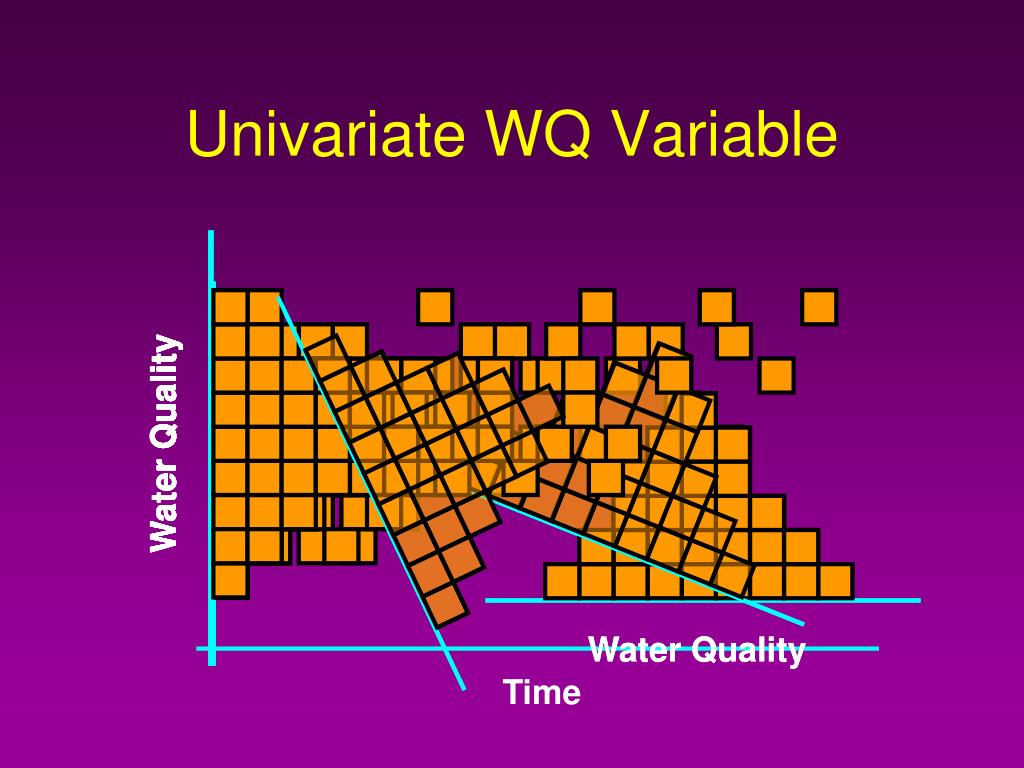 Univariate WQ Variable

Water Quality

Water Quality

Time